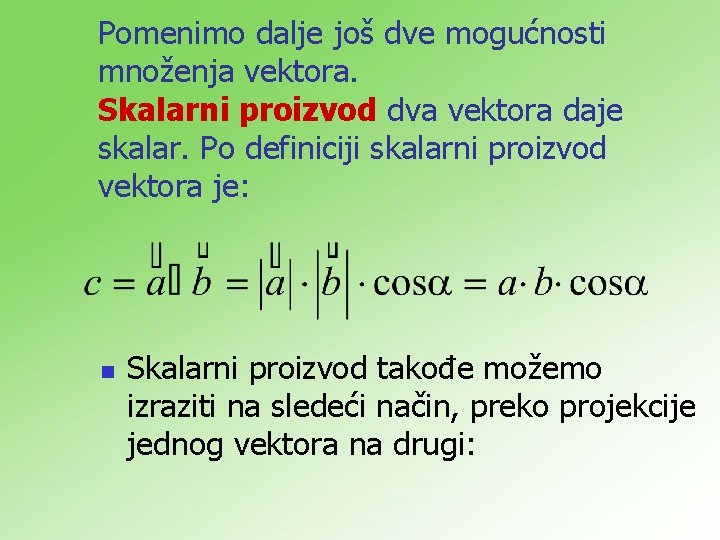 Pomenimo dalje još dve mogućnosti množenja vektora.
Skalarni proizvod dva vektora daje skalar. Po definiciji skalarni proizvod vektora je:

$c = \vec{a} \cdot \vec{b} = |\vec{a}| \cdot |\vec{b}| \cdot \cos\alpha = a \cdot b \cdot \cos\alpha$

Skalarni proizvod takođe možemo izraziti na sledeći način, preko projekcije jednog vektora na drugi: